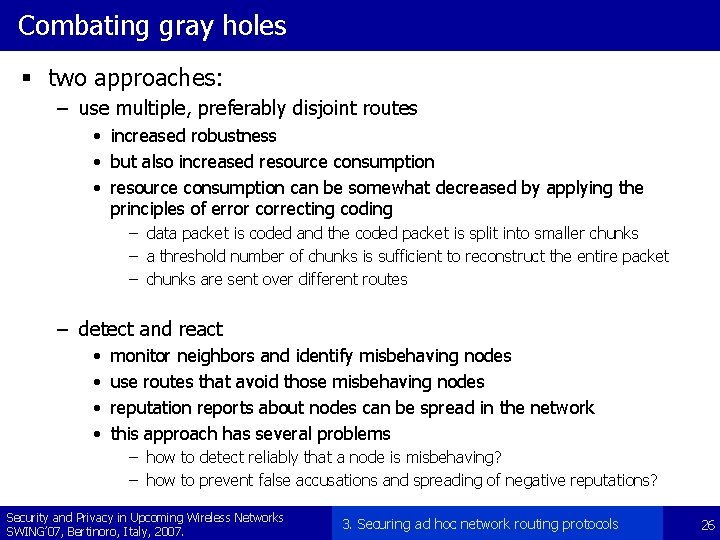 Combating gray holes

▪ two approaches:

– use multiple, preferably disjoint routes
• increased robustness
• but also increased resource consumption
• resource consumption can be somewhat decreased by applying the principles of error correcting coding
– data packet is coded and the coded packet is split into smaller chunks
– a threshold number of chunks is sufficient to reconstruct the entire packet
– chunks are sent over different routes

– detect and react
• monitor neighbors and identify misbehaving nodes
• use routes that avoid those misbehaving nodes
• reputation reports about nodes can be spread in the network
• this approach has several problems
– how to detect reliably that a node is misbehaving?
– how to prevent false accusations and spreading of negative reputations?

Security and Privacy in Upcoming Wireless Networks
SWING'07, Bertinoro, Italy, 2007.

3. Securing ad hoc network routing protocols

26